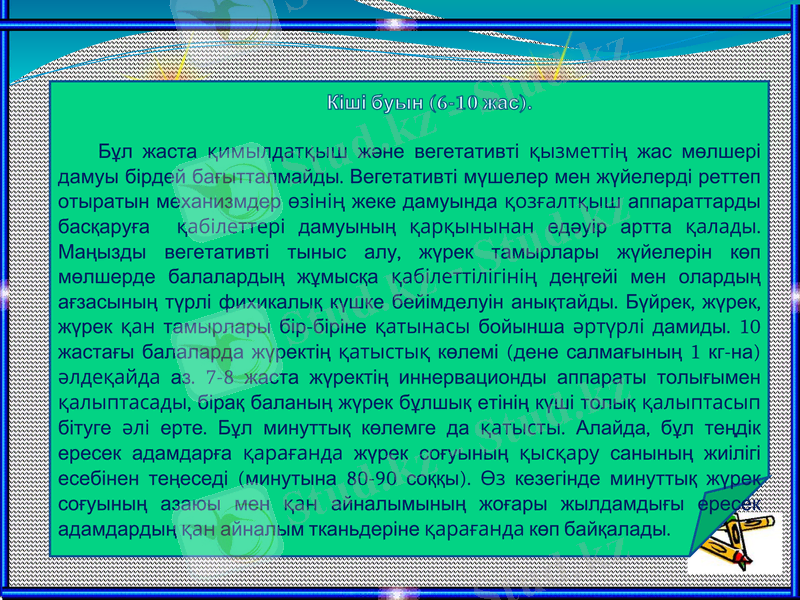 Кіші буын (6-10 жас).

Бұл жаста қимылдатқыш және вегетативті қызметтің жас мөлшері дамуы бірдей бағытталмайды. Вегетативті мүшелер мен жүйелерді реттеп отыратын механизмдер өзінің жеке дамуында қозғалтқыш аппараттарды басқаруға қабілеттері дамуының қарқынынан едәуір артта қалады. Маңызды вегетативті тыныс алу, жүрек тамырлары жүйелерін көп мөлшерде балалардың жұмысқа қабілеттілігінің деңгейі мен олардың ағзасының түрлі фихикалық күшке бейімделуін анықтайды. Бүйрек, жүрек, жүрек қан тамырлары бір-біріне қатынасы бойынша әртүрлі дамиды. 10 жастағы балаларда жүректің қатыстық көлемі (дене салмағының 1 кг-на) әлдеқайда аз. 7-8 жаста жүректің иннервационды аппараты толығымен қалыптасады, бірақ баланың жүрек бұлшық етінің күші толық қалыптасып бітуге әлі ерте. Бұл минуттық көлемге да қатысты. Алайда, бұл теңдік ересек адамдарға қарағанда жүрек соғуының қысқару санының жиілігі есебінен теңеседі (минутына 80-90 соққы). Өз кезегінде минуттық жүрек соғуының азаюы мен қан айналымының жоғары жылдамдығы ересек адамдардың қан айналым тканьдеріне қарағанда көп байқалады.